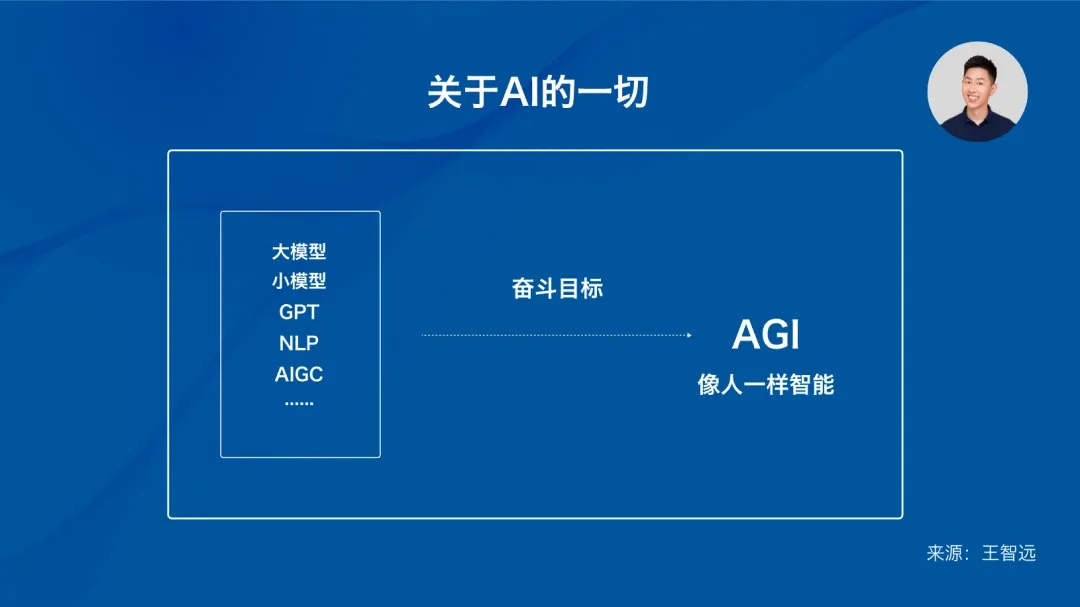 关于AI的一切

大模型
小模型
GPT
NLP
AIGC
......

奋斗目标

AGI
像人一样智能

来源：王智远